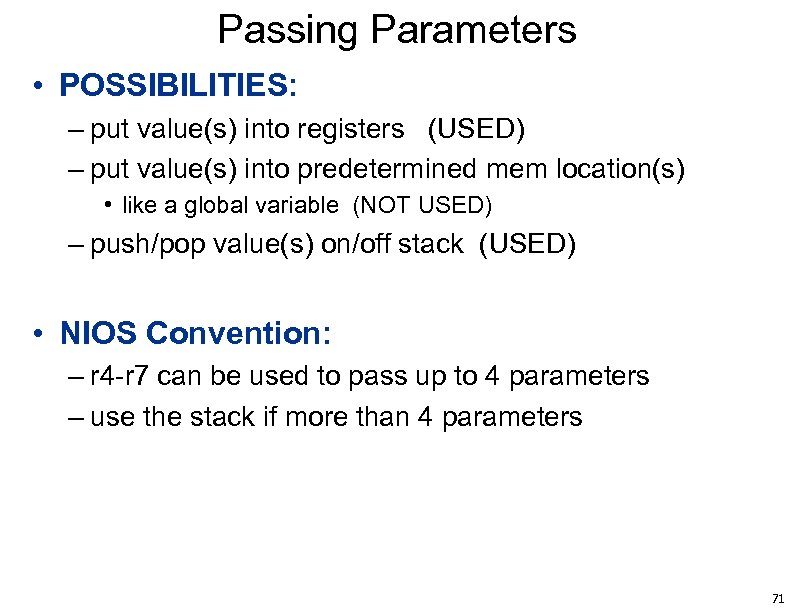 Passing Parameters

• POSSIBILITIES:

– put value(s) into registers (USED)

– put value(s) into predetermined mem location(s)

• like a global variable (NOT USED)

– push/pop value(s) on/off stack (USED)

• NIOS Convention:

– r4-r7 can be used to pass up to 4 parameters

– use the stack if more than 4 parameters

71